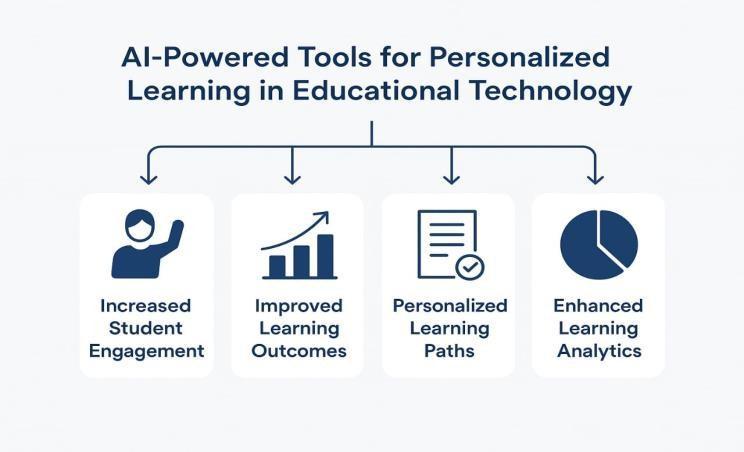 AI-Powered Tools for Personalized Learning in Educational Technology

Increased Student Engagement

Improved Learning Outcomes

Personalized Learning Paths

Enhanced Learning Analytics